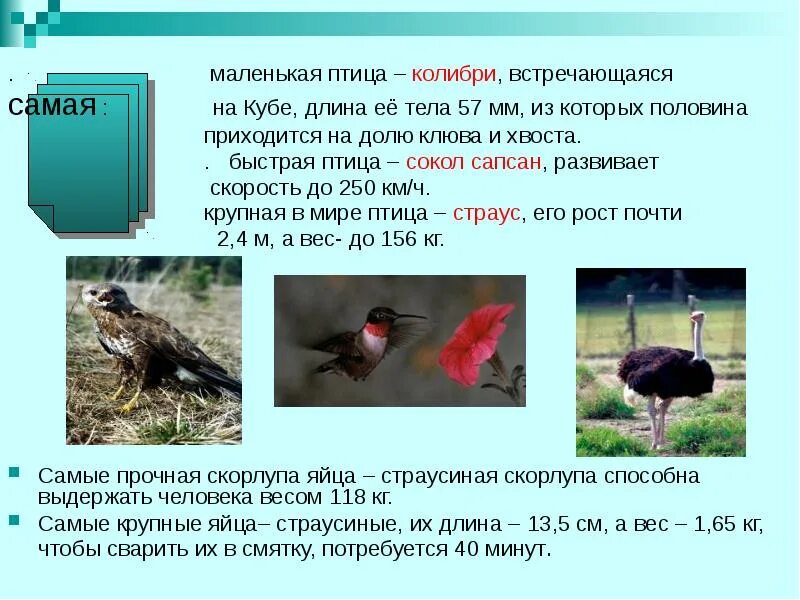 самая :

маленькая птица – колибри, встречающаяся на Кубе, длина её тела 57 мм, из которых половина приходится на долю клюва и хвоста.

. быстрая птица – сокол сапсан, развивает скорость до 250 км/ч.

крупная в мире птица – страус, его рост почти 2,4 м, а вес- до 156 кг.

Самые прочная скорлупа яйца – страусиная скорлупа способна выдержать человека весом 118 кг.

Самые крупные яйца– страусиные, их длина – 13,5 см, а вес – 1,65 кг, чтобы сварить их в смятку, потребуется 40 минут.